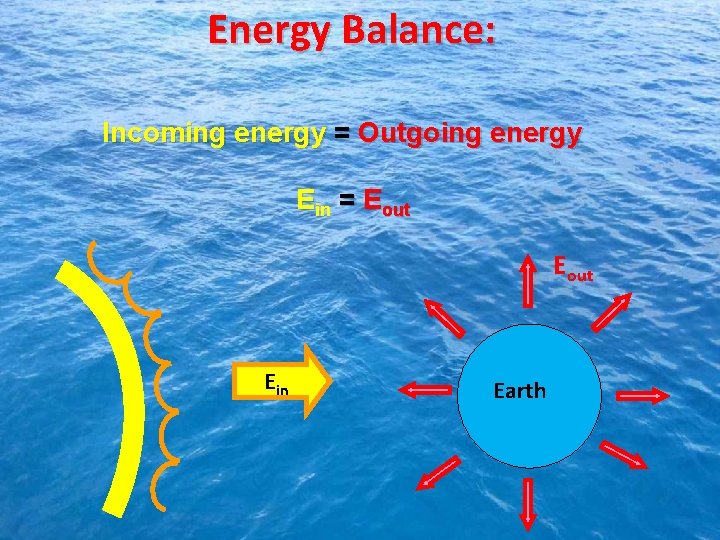 Energy Balance:

Incoming energy = Outgoing energy

$E_{in} = E_{out}$

$E_{out}$

$E_{in}$

Earth